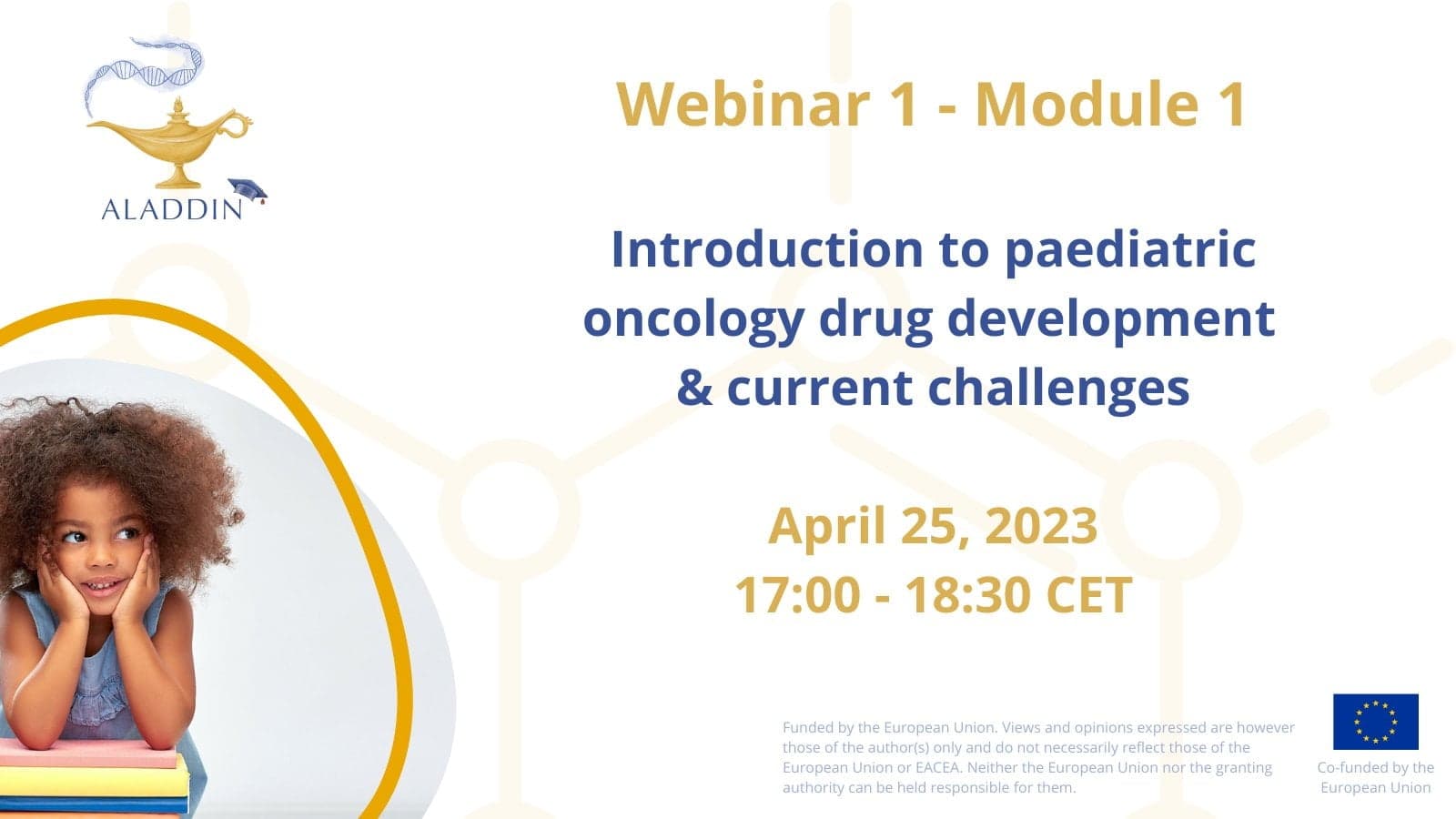 ALADDIN

Webinar 1 - Module 1

Introduction to paediatric oncology drug development & current challenges

April 25, 2023
17:00 - 18:30 CET

Funded by the European Union. Views and opinions expressed are however those of the author(s) only and do not necessarily reflect those of the European Union or EACEA. Neither the European Union nor the granting authority can be held responsible for them.

Co-funded by the European Union